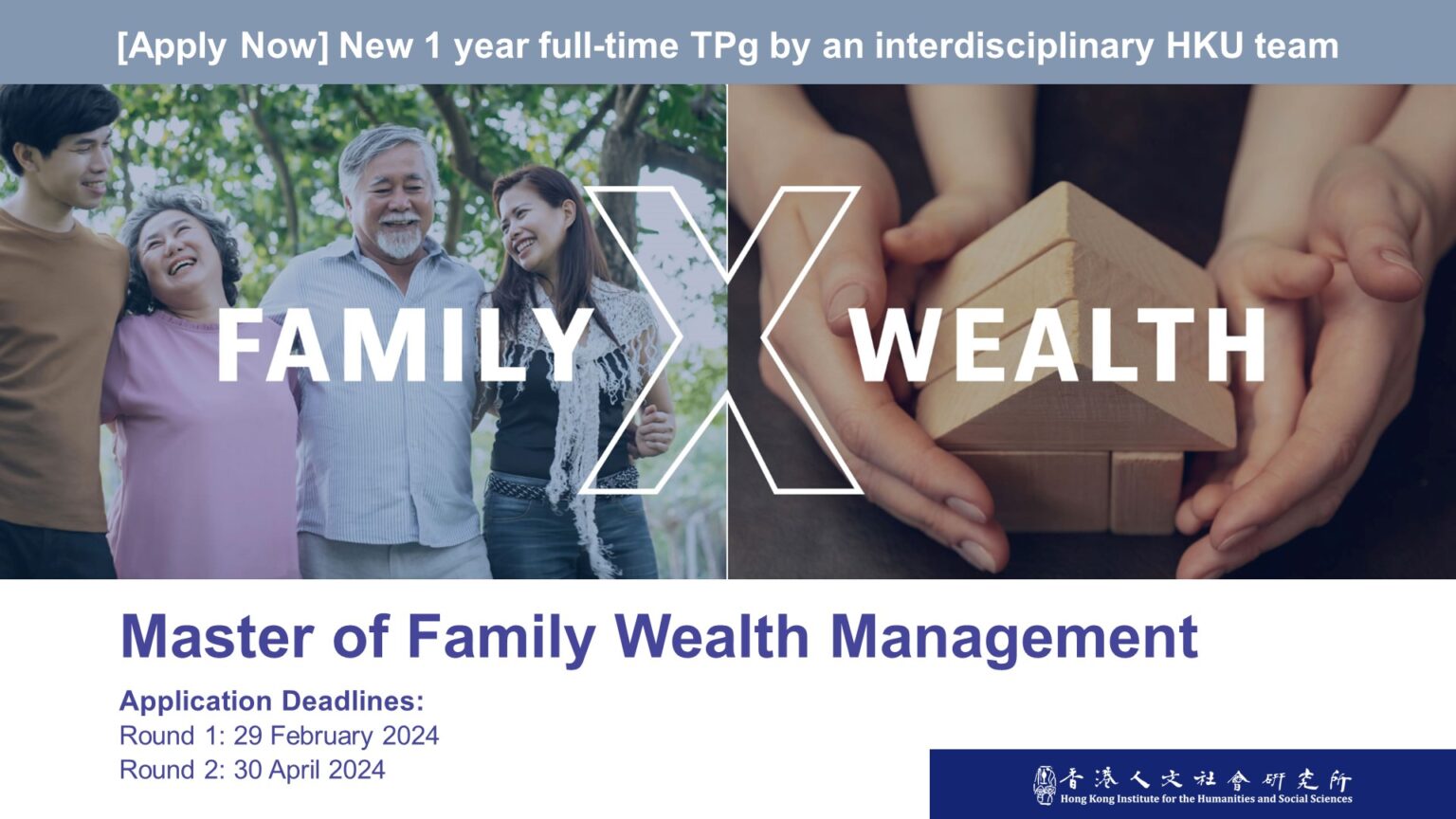 [Apply Now] New 1 year full-time TPg by an interdisciplinary HKU team

FAMILY X WEALTH

Master of Family Wealth Management

Application Deadlines:
Round 1: 29 February 2024
Round 2: 30 April 2024

香港人文社會研究所
Hong Kong Institute for the Humanities and Social Sciences